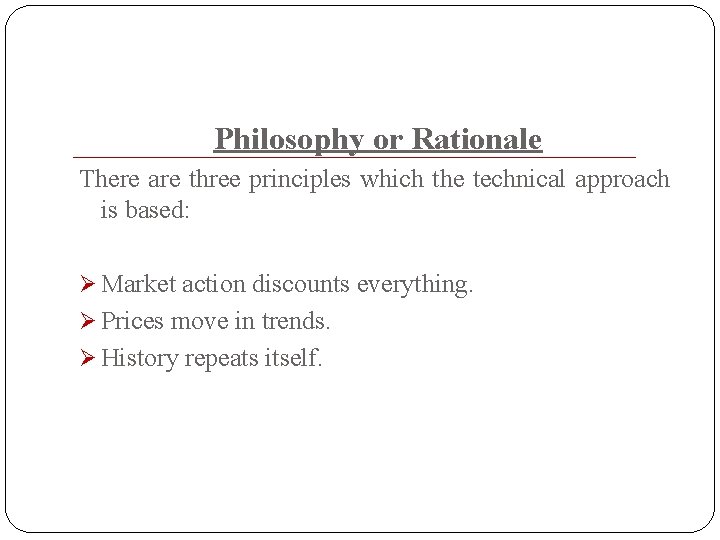 Philosophy or Rationale

There are three principles which the technical approach is based:

➢ Market action discounts everything.
➢ Prices move in trends.
➢ History repeats itself.